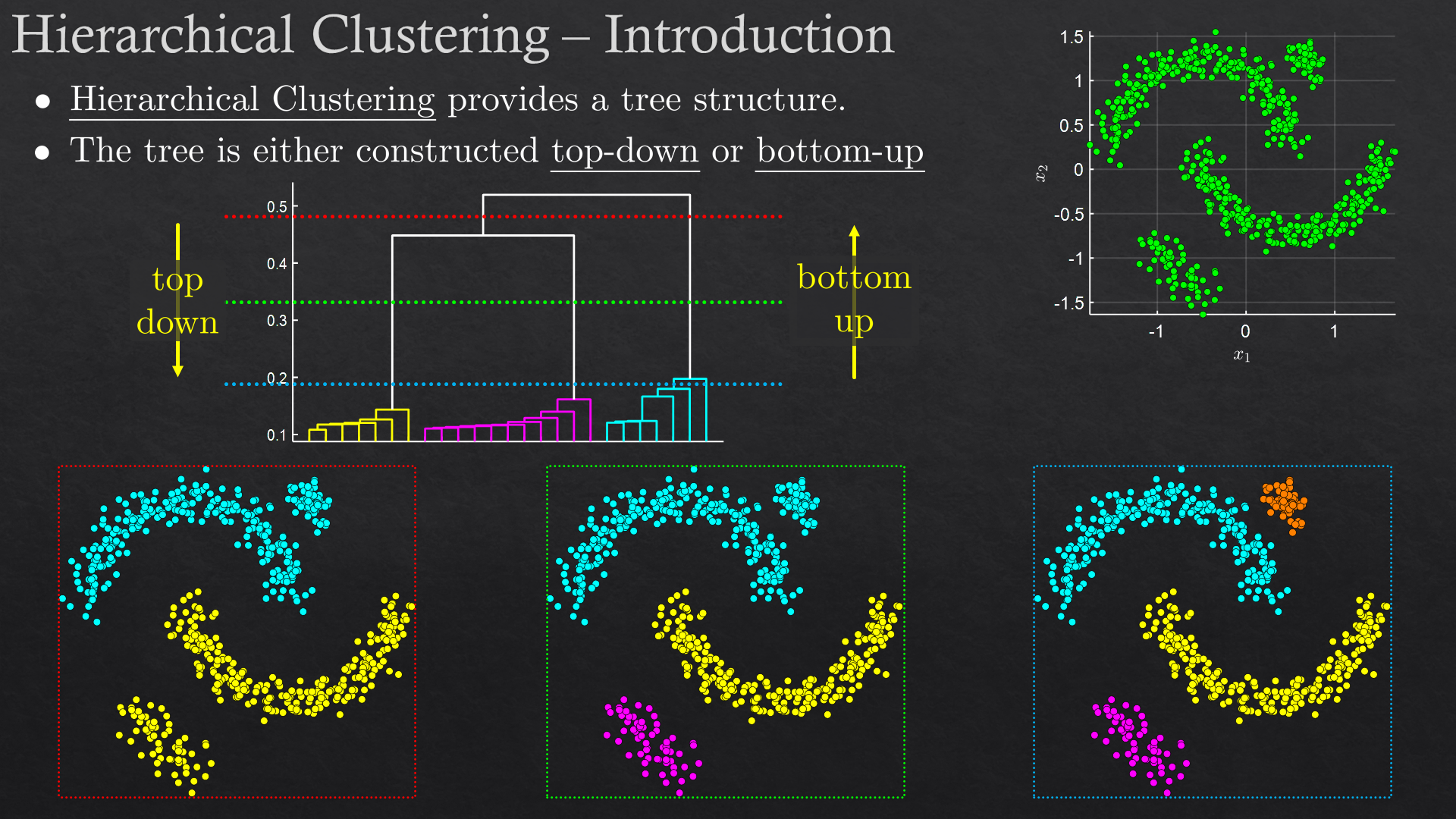 Hierarchical Clustering – Introduction

• Hierarchical Clustering provides a tree structure.
• The tree is either constructed top-down or bottom-up

top down

0.5
0.4
0.3
0.2
0.1

bottom up

1.5
1
0.5
0
-0.5
-1
-1.5
$x_2$
-1
0
1
$x_1$